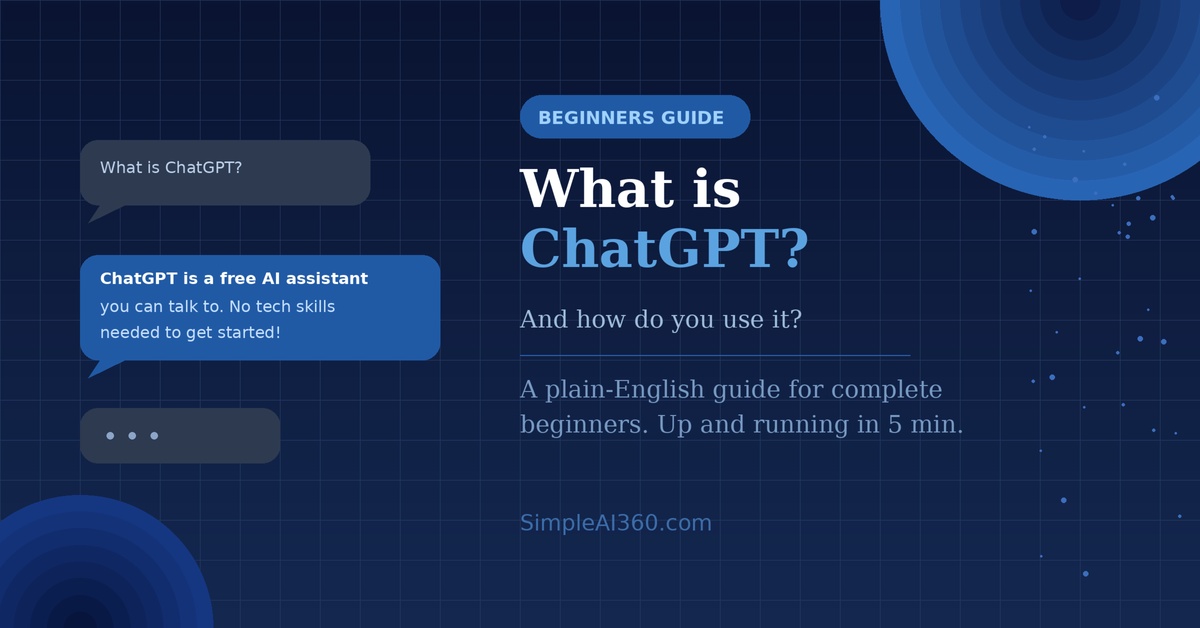 What is ChatGPT?

ChatGPT is a free AI assistant you can talk to. No tech skills needed to get started!

BEGINNERS GUIDE

What is ChatGPT?

And how do you use it?

A plain-English guide for complete beginners. Up and running in 5 min.

SimpleAI360.com